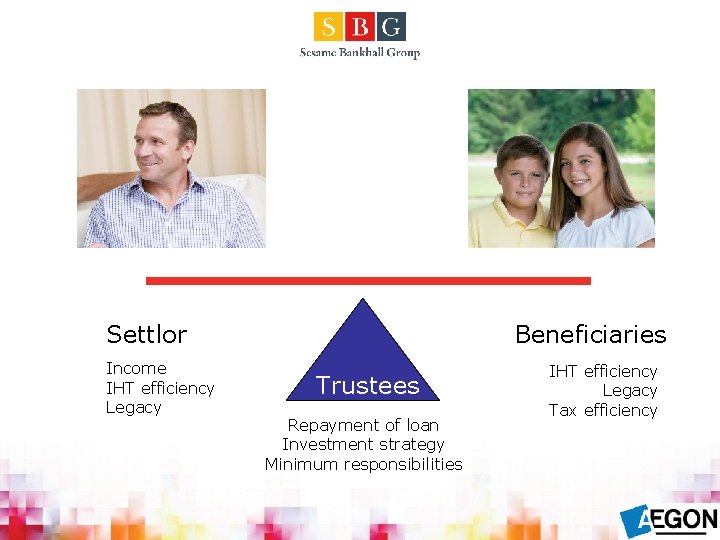 SBG
Sesame Bankhall Group

Settlor

Income
IHT efficiency
Legacy

Trustees

Repayment of loan
Investment strategy
Minimum responsibilities

Beneficiaries

IHT efficiency
Legacy
Tax efficiency

AEGON